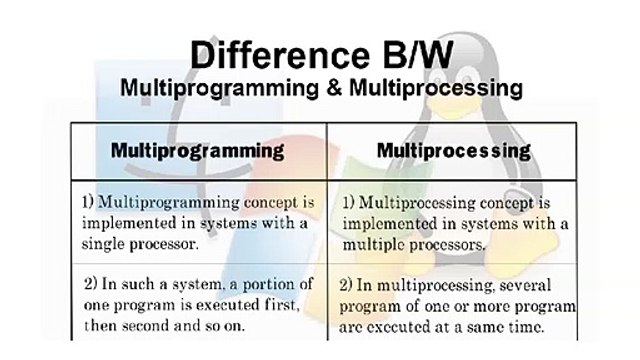 Difference B/W
Multiprogramming & Multiprocessing

| Multiprogramming | Multiprocessing |
|---|---|
| 1) Multiprogramming concept is implemented in systems with a single processor. | 1) Multiprocessing concept is implemented in systems with a multiple processors. |
| 2) In such a system, a portion of one program is executed first, then second and so on. | 2) In multiprocessing, several program of one or more program are executed at a same time. |